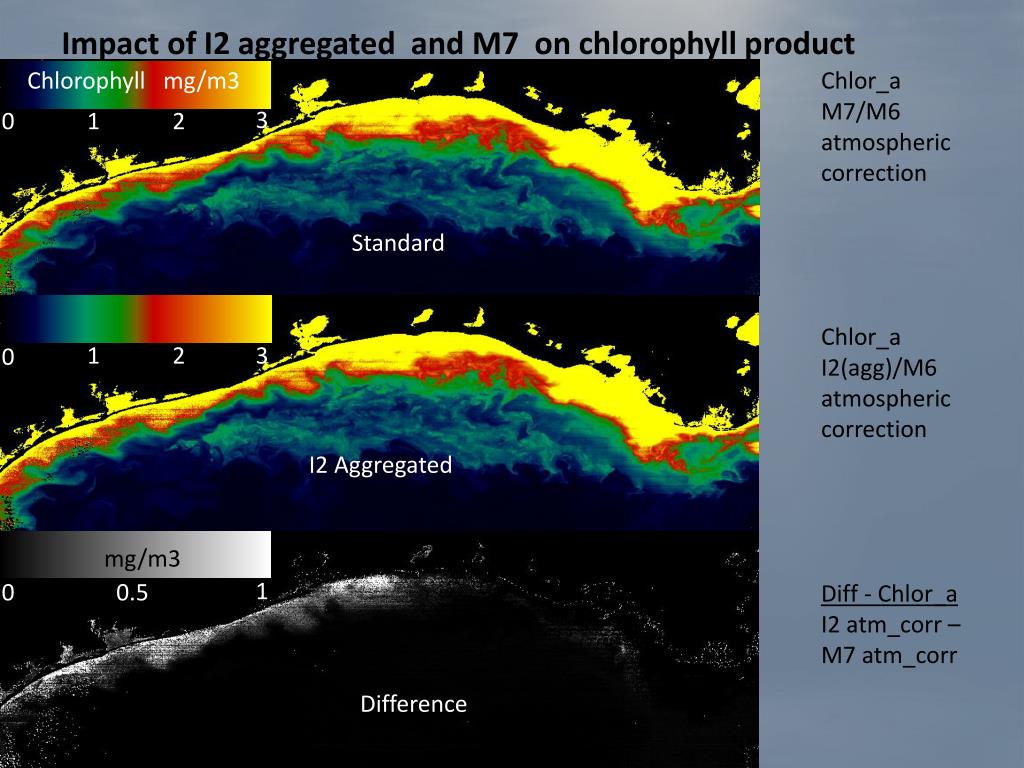 Impact of I2 aggregated and M7 on chlorophyll product

Chlorophyll mg/m3

0 1 2 3

Standard

Chlor_a M7/M6 atmospheric correction

0 1 2 3

I2 Aggregated

Chlor_a I2(agg)/M6 atmospheric correction

mg/m3

0 0.5 1

Difference

Diff - Chlor_a I2 atm_corr – M7 atm_corr